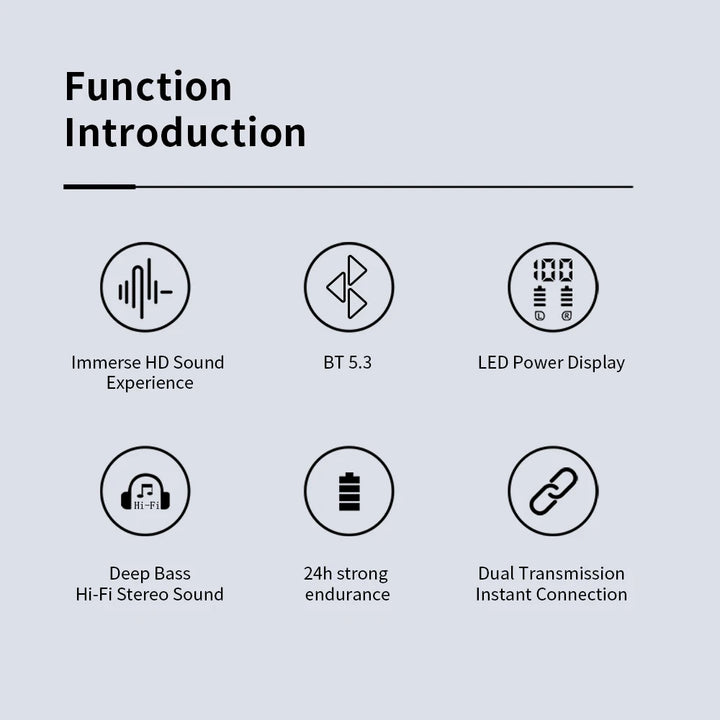 Function Introduction

100

L R

Immerse HD Sound Experience

BT 5.3

LED Power Display

Hi-Fi

Deep Bass Hi-Fi Stereo Sound

24h strong endurance

Dual Transmission Instant Connection